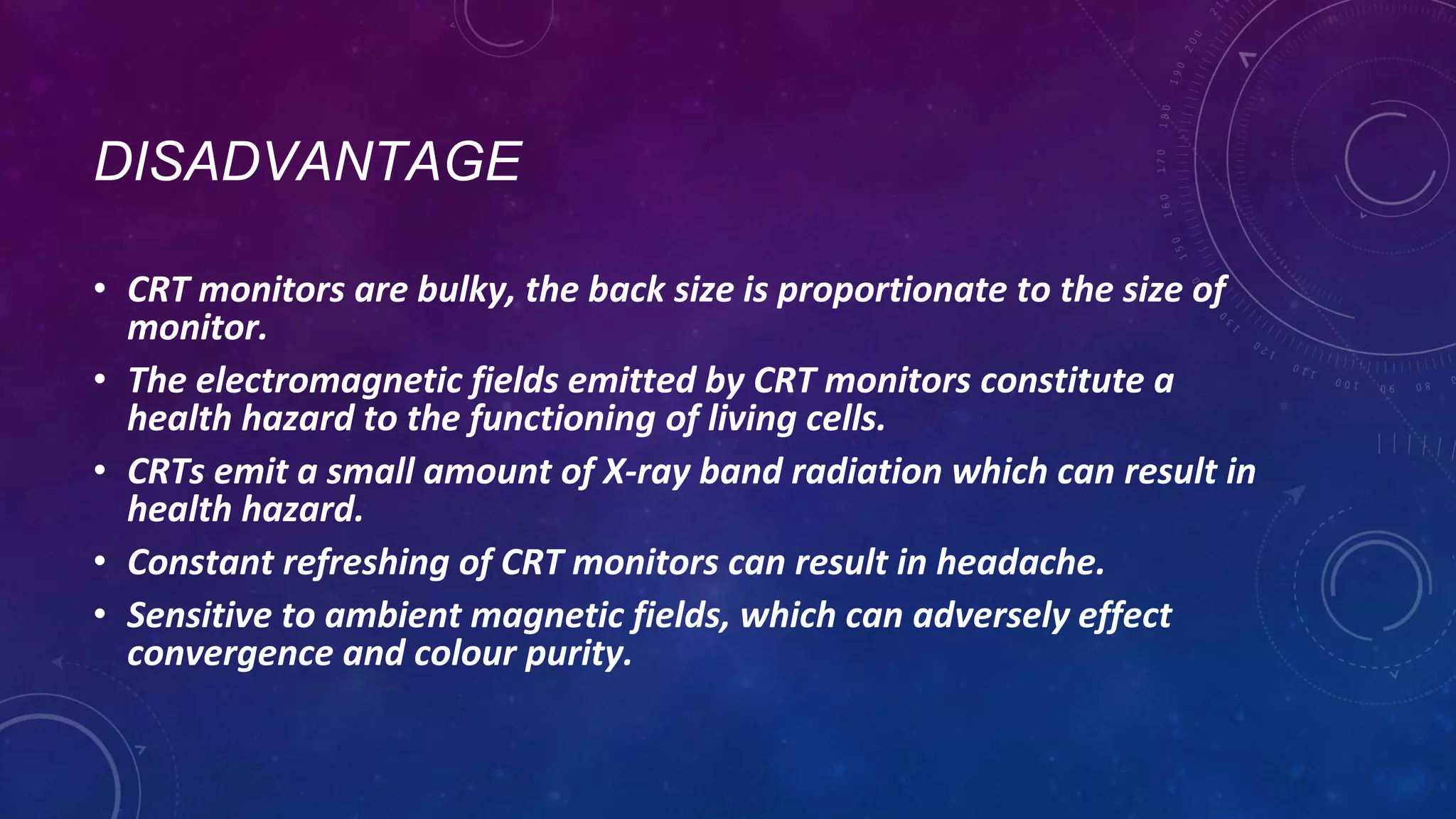 DISADVANTAGE

• CRT monitors are bulky, the back size is proportionate to the size of monitor.

• The electromagnetic fields emitted by CRT monitors constitute a health hazard to the functioning of living cells.

• CRTs emit a small amount of X-ray band radiation which can result in health hazard.

• Constant refreshing of CRT monitors can result in headache.

• Sensitive to ambient magnetic fields, which can adversely effect convergence and colour purity.